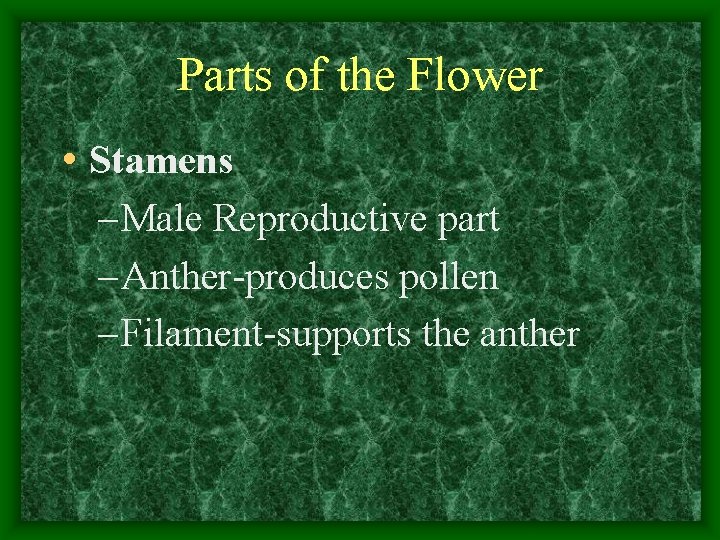 Parts of the Flower

• Stamens

–Male Reproductive part

–Anther-produces pollen

–Filament-supports the anther